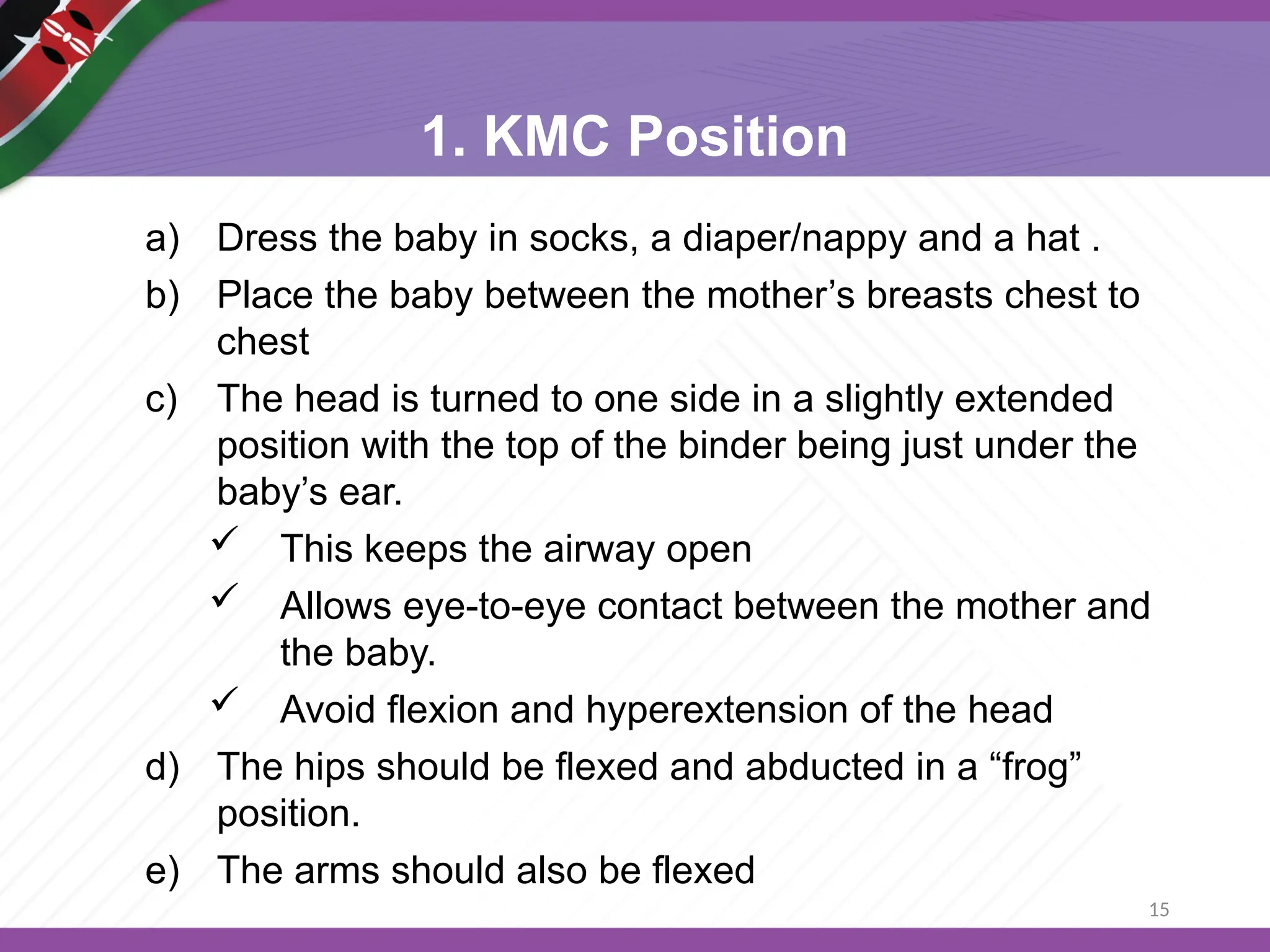 1. KMC Position

a) Dress the baby in socks, a diaper/nappy and a hat .

b) Place the baby between the mother’s breasts chest to chest

c) The head is turned to one side in a slightly extended position with the top of the binder being just under the baby’s ear.

✓ This keeps the airway open

✓ Allows eye-to-eye contact between the mother and the baby.

✓ Avoid flexion and hyperextension of the head

d) The hips should be flexed and abducted in a “frog” position.

e) The arms should also be flexed

15